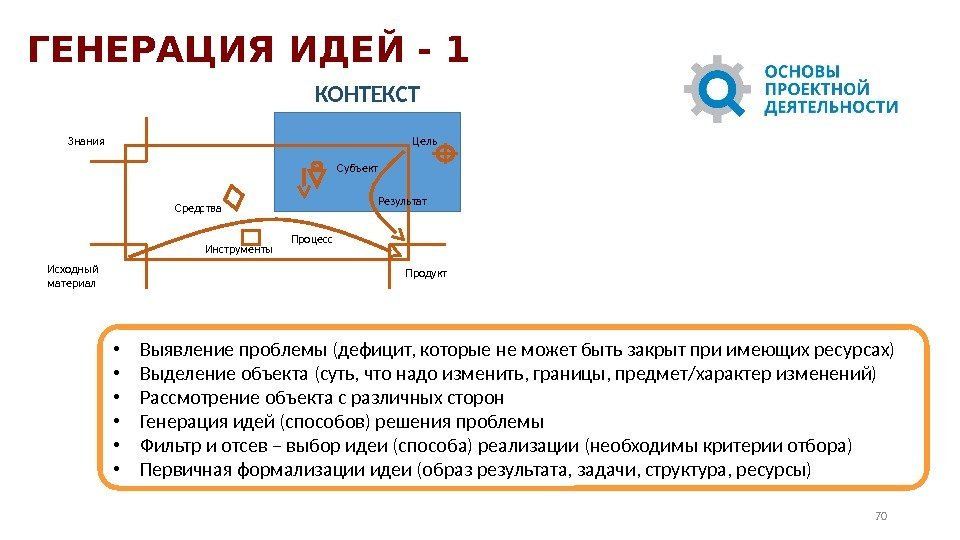 ГЕНЕРАЦИЯ ИДЕЙ - 1

ОСНОВЫ ПРОЕКТНОЙ ДЕЯТЕЛЬНОСТИ

КОНТЕКСТ

Знания

Цель

Субъект

Результат

Средства

Инструменты

Процесс

Исходный материал

Продукт

• Выявление проблемы (дефицит, которые не может быть закрыт при имеющих ресурсах)
• Выделение объекта (суть, что надо изменить, границы, предмет/характер изменений)
• Рассмотрение объекта с различных сторон
• Генерация идей (способов) решения проблемы
• Фильтр и отсев – выбор идеи (способа) реализации (необходимы критерии отбора)
• Первичная формализации идеи (образ результата, задачи, структура, ресурсы)

70